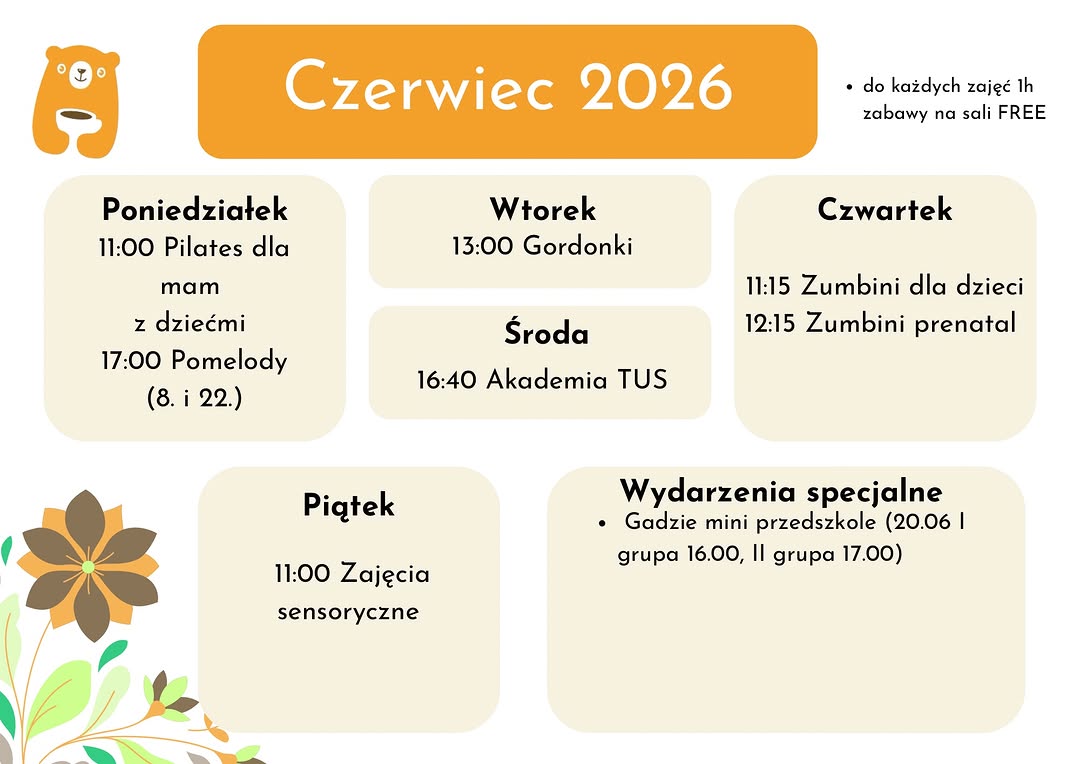 Czerwiec 2026

• do każdych zajęć 1h zabawy na sali FREE

Poniedziałek
11:00 Pilates dla mam z dziećmi
17:00 Pomelody (8. i 22.)

Wtorek
13:00 Gordonki

Środa
16:40 Akademia TUS

Czwartek
11:15 Zumbini dla dzieci
12:15 Zumbini prenatal

Piątek
11:00 Zajęcia sensoryczne

Wydarzenia specjalne
• Gadzie mini przedszkole (20.06 I grupa 16.00, II grupa 17.00)